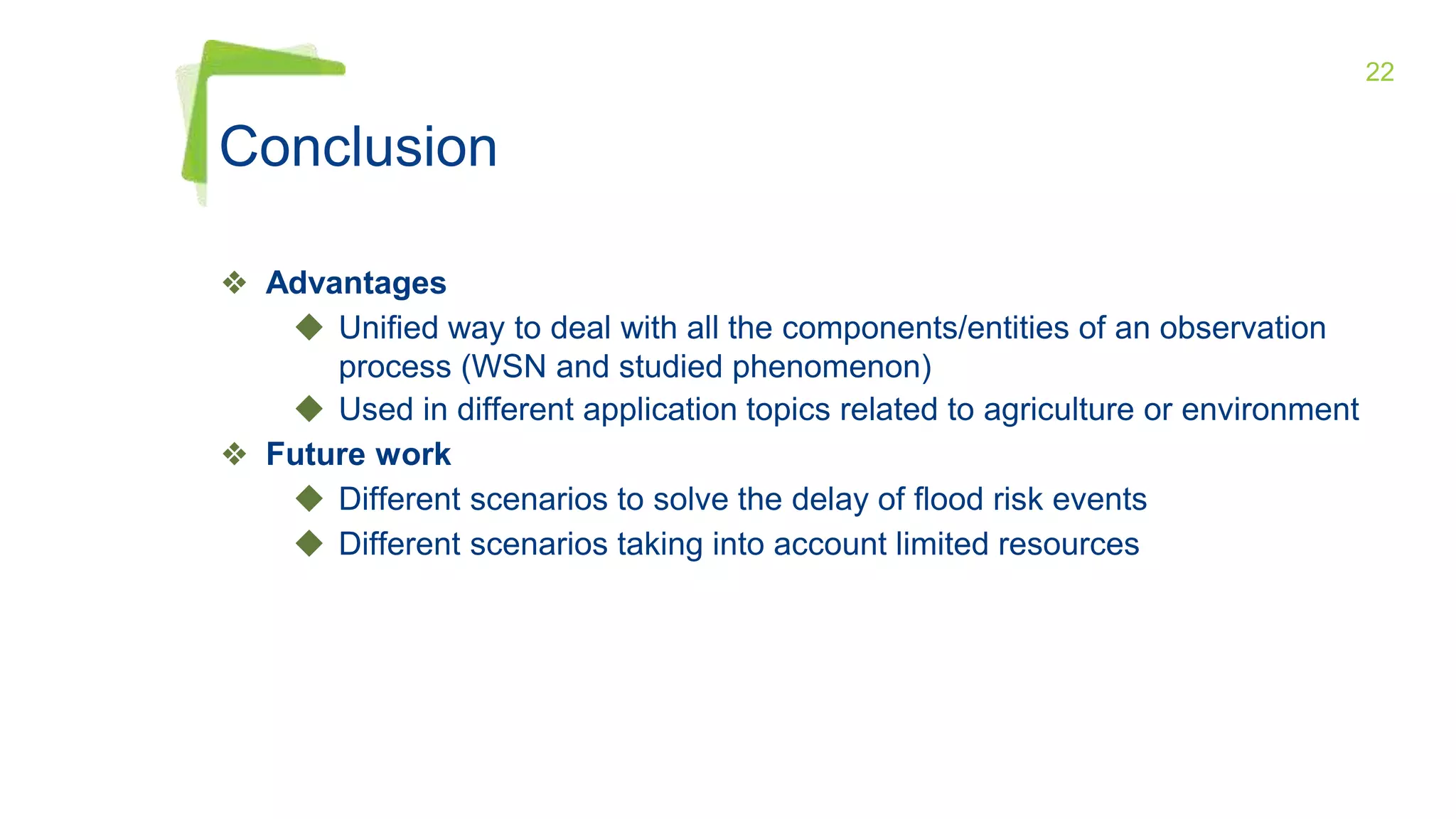 22

Conclusion

❖ Advantages
◆ Unified way to deal with all the components/entities of an observation process (WSN and studied phenomenon)
◆ Used in different application topics related to agriculture or environment
❖ Future work
◆ Different scenarios to solve the delay of flood risk events
◆ Different scenarios taking into account limited resources